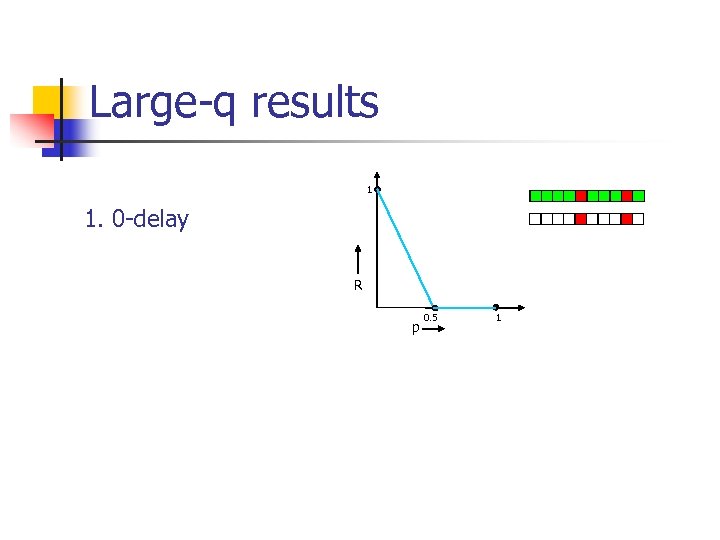 Large-q results

1. 0-delay

1

R

0.5

1

p